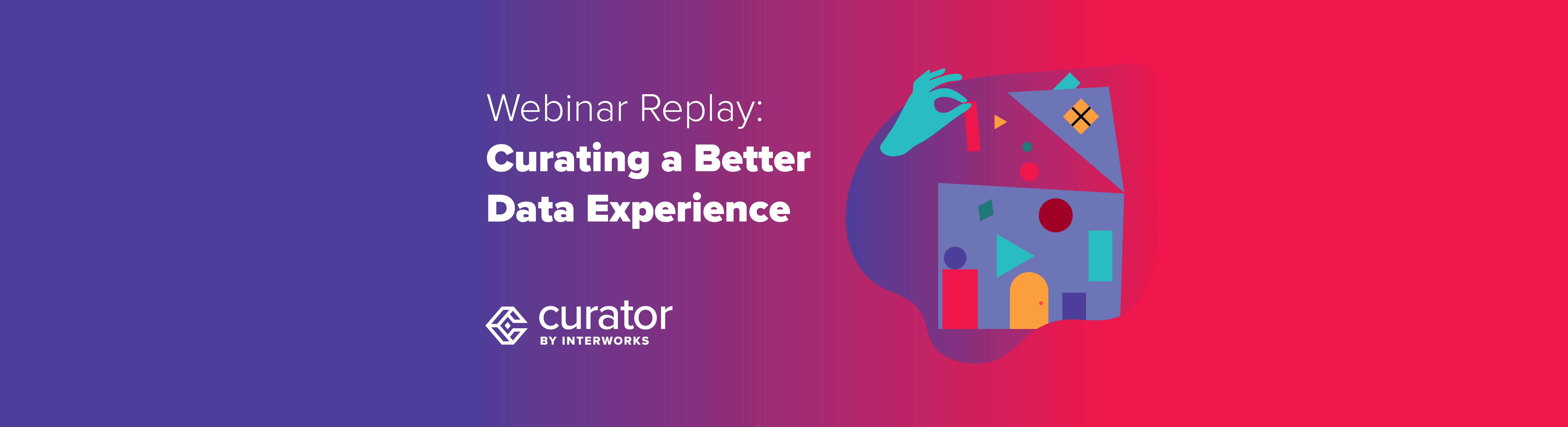 Webinar Replay:
Curating a Better Data Experience

curator
BY INTERWORKS